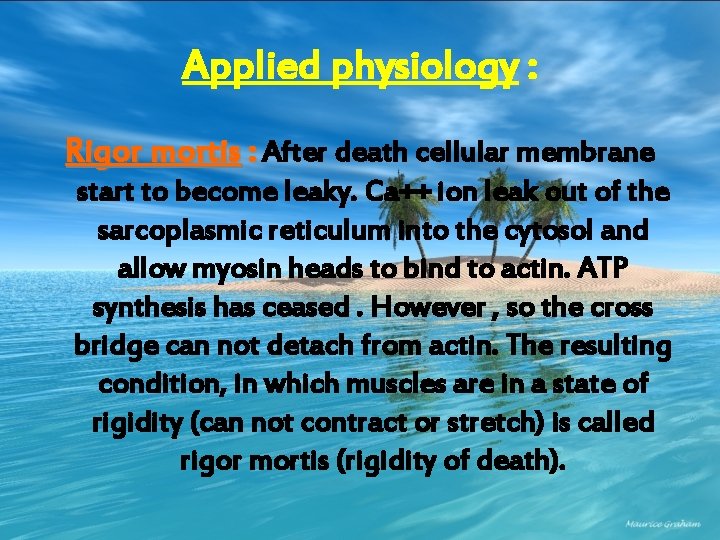 Applied physiology :

Rigor mortis : After death cellular membrane start to become leaky. Ca++ ion leak out of the sarcoplasmic reticulum into the cytosol and allow myosin heads to bind to actin. ATP synthesis has ceased . However , so the cross bridge can not detach from actin. The resulting condition, in which muscles are in a state of rigidity (can not contract or stretch) is called rigor mortis (rigidity of death).

Maurice Graham